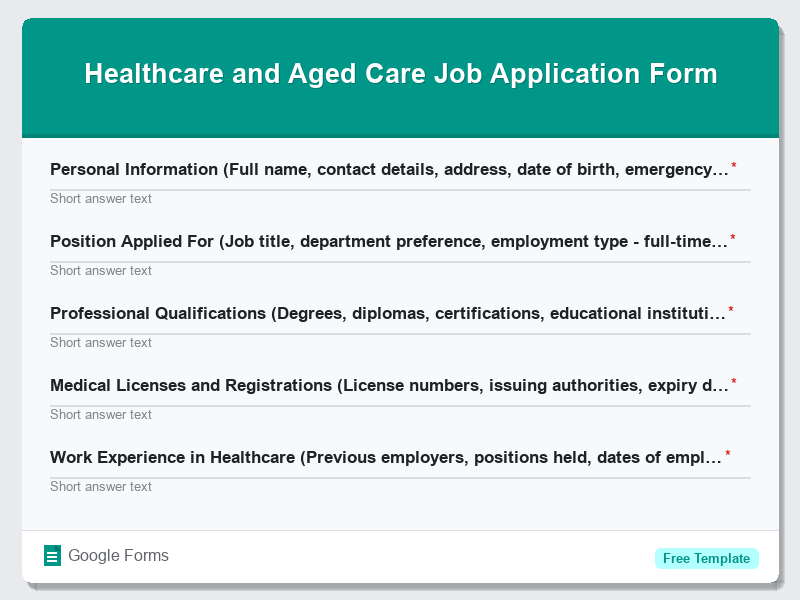 Healthcare and Aged Care Job Application Form

Personal Information (Full name, contact details, address, date of birth, emergency… *

Short answer text

Position Applied For (Job title, department preference, employment type - full-time… *

Short answer text

Professional Qualifications (Degrees, diplomas, certifications, educational instituti… *

Short answer text

Medical Licenses and Registrations (License numbers, issuing authorities, expiry d… *

Short answer text

Work Experience in Healthcare (Previous employers, positions held, dates of empl… *

Short answer text

Google Forms

Free Template